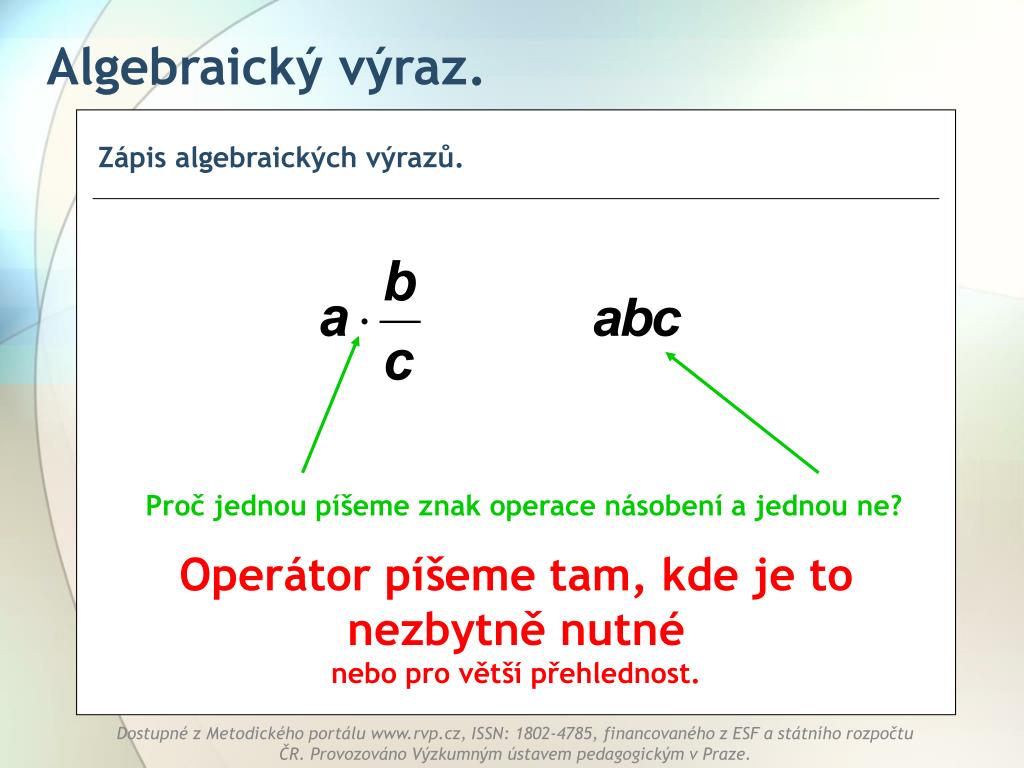 Algebraický výraz.

Zápis algebraických výrazů.

$a \cdot \frac{b}{c}$

$abc$

Proč jednou píšeme znak operace násobení a jednou ne?

Operátor píšeme tam, kde je to nezbytně nutné

nebo pro větší přehlednost.

Dostupné z Metodického portálu www.rvp.cz, ISSN: 1802-4785, financovaného z ESF a státního rozpočtu ČR. Provozováno Výzkumným ústavem pedagogickým v Praze.